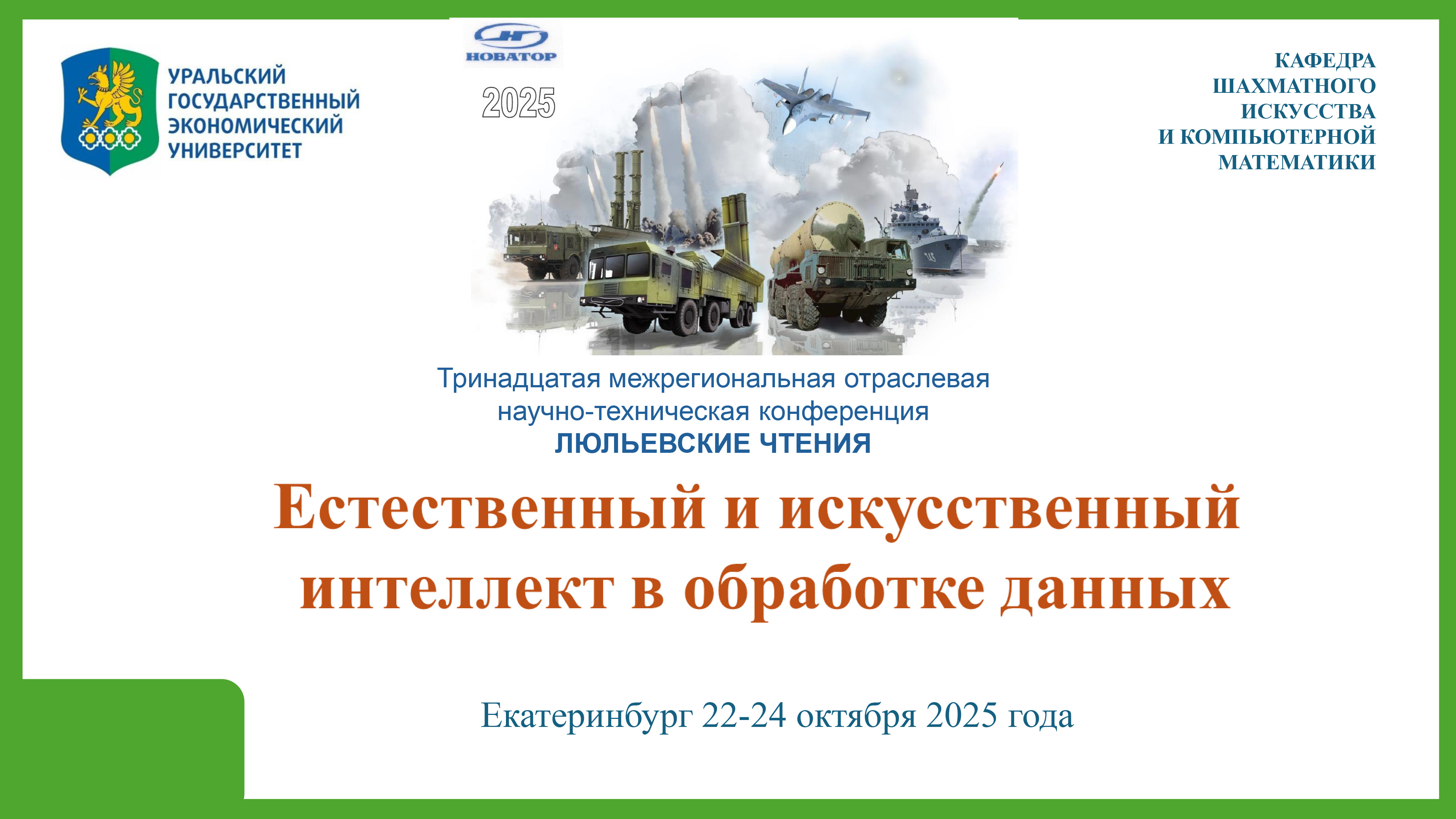 УРАЛЬСКИЙ ГОСУДАРСТВЕННЫЙ ЭКОНОМИЧЕСКИЙ УНИВЕРСИТЕТ

НОВАТОР

2025

КАФЕДРА
ШАХМАТНОГО
ИСКУССТВА
И КОМПЬЮТЕРНОЙ
МАТЕМАТИКИ

Тринадцатая межрегиональная отраслевая научно-техническая конференция
ЛЮЛЬЕВСКИЕ ЧТЕНИЯ

Естественный и искусственный интеллект в обработке данных

Екатеринбург 22-24 октября 2025 года